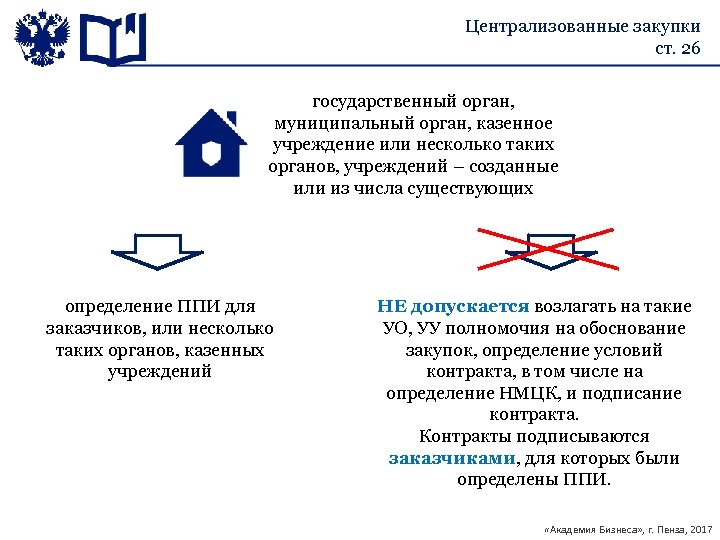 Централизованные закупки
ст. 26

государственный орган, муниципальный орган, казенное учреждение или несколько таких органов, учреждений – созданные или из числа существующих

определение ППИ для заказчиков, или несколько таких органов, казенных учреждений

НЕ допускается возлагать на такие УО, УУ полномочия на обоснование закупок, определение условий контракта, в том числе на определение НМЦК, и подписание контракта.
Контракты подписываются заказчиками, для которых были определены ППИ.

«Академия Бизнеса», г. Пенза, 2017